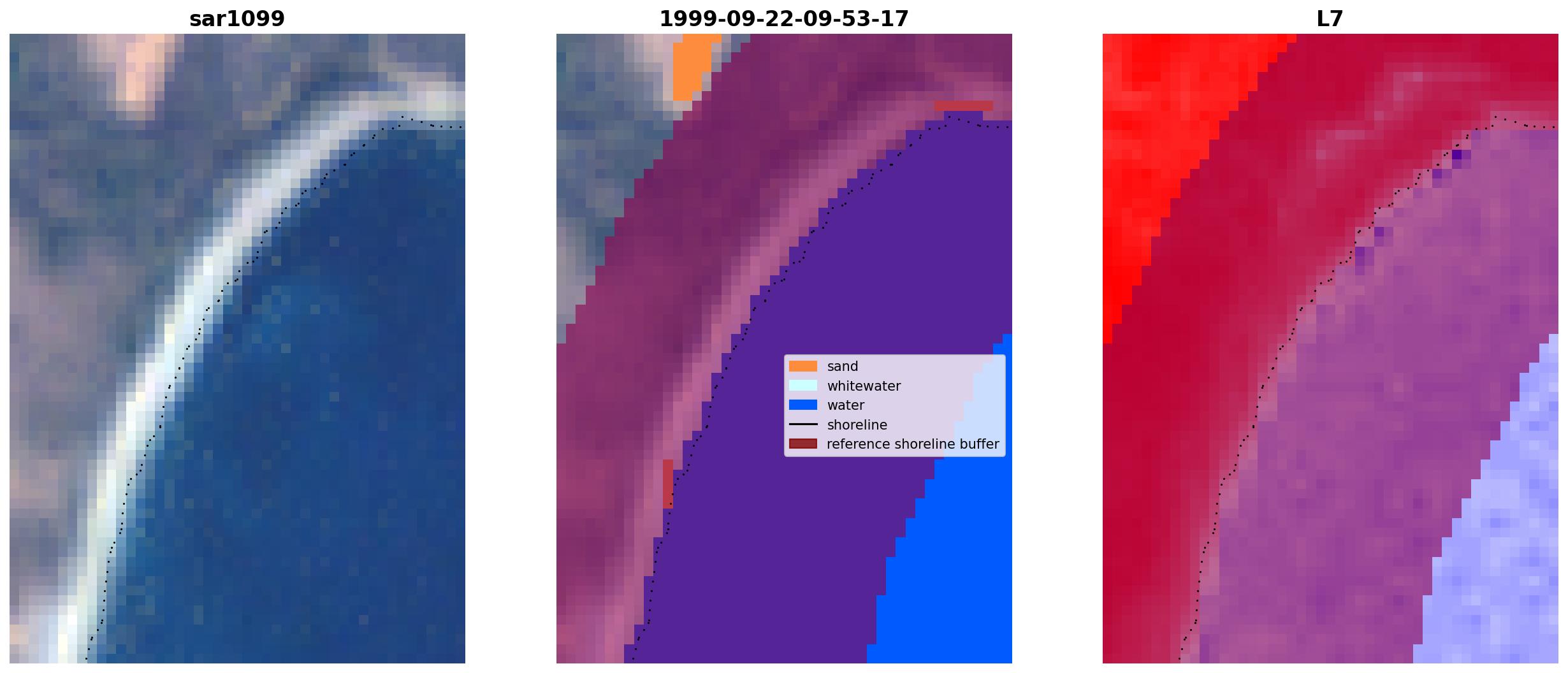 sar1099

1999-09-22-09-53-17

sand
whitewater
water
shoreline
reference shoreline buffer

L7